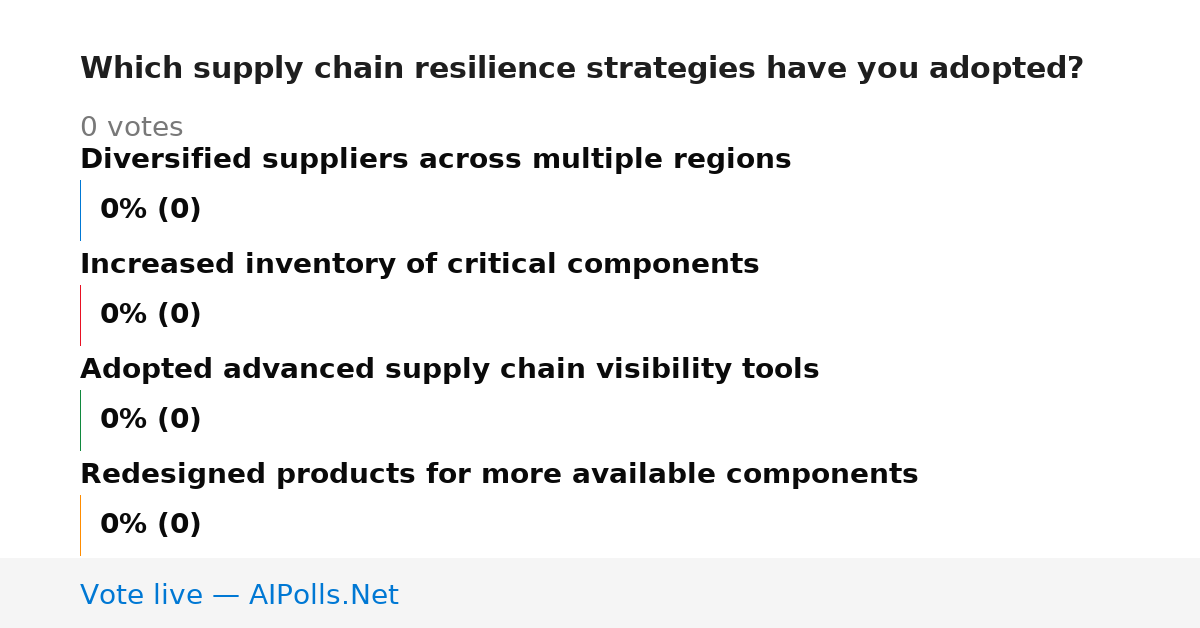 Which supply chain resilience strategies have you adopted?

0 votes

Diversified suppliers across multiple regions

0% (0)

Increased inventory of critical components

0% (0)

Adopted advanced supply chain visibility tools

0% (0)

Redesigned products for more available components

0% (0)

Vote live — AIPolls.Net